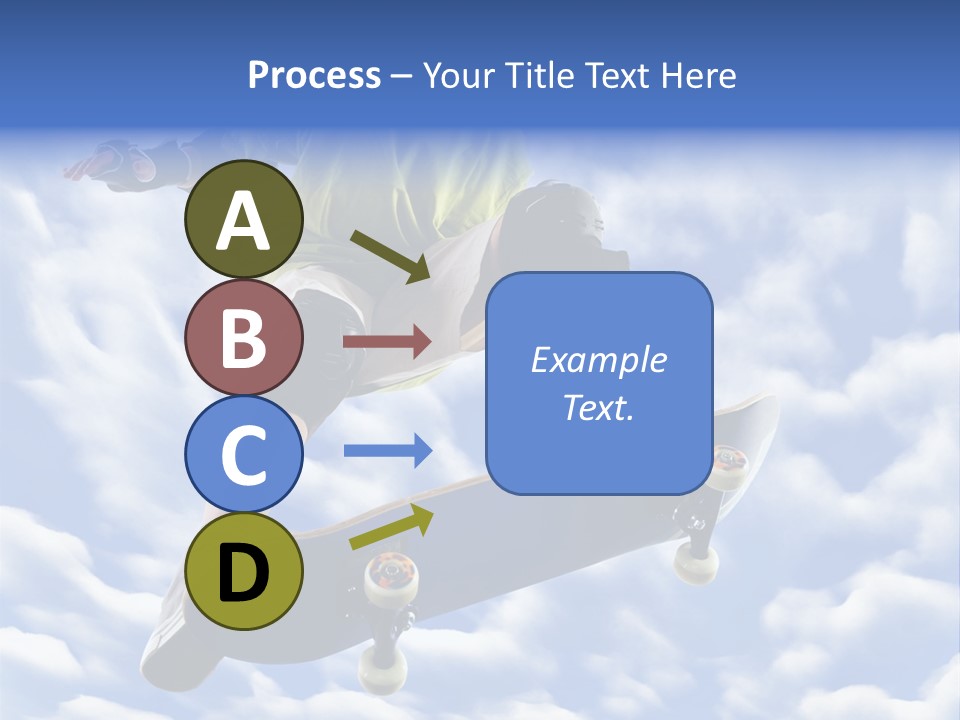 Process – Your Title Text Here

A

B

C

D

Example Text.